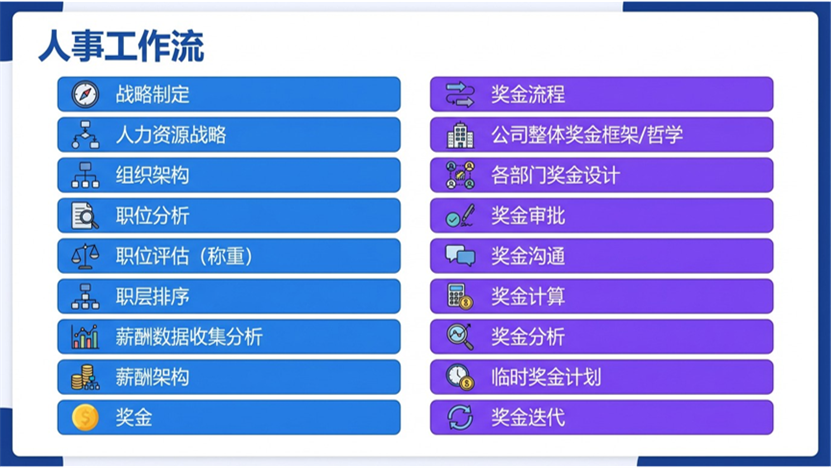 人事工作流

战略制定
人力资源战略
组织架构
职位分析
职位评估（称重）
职层排序
薪酬数据收集分析
薪酬架构
奖金

奖金流程
公司整体奖金框架/哲学
各部门奖金设计
奖金审批
奖金沟通
奖金计算
奖金分析
临时奖金计划
奖金迭代